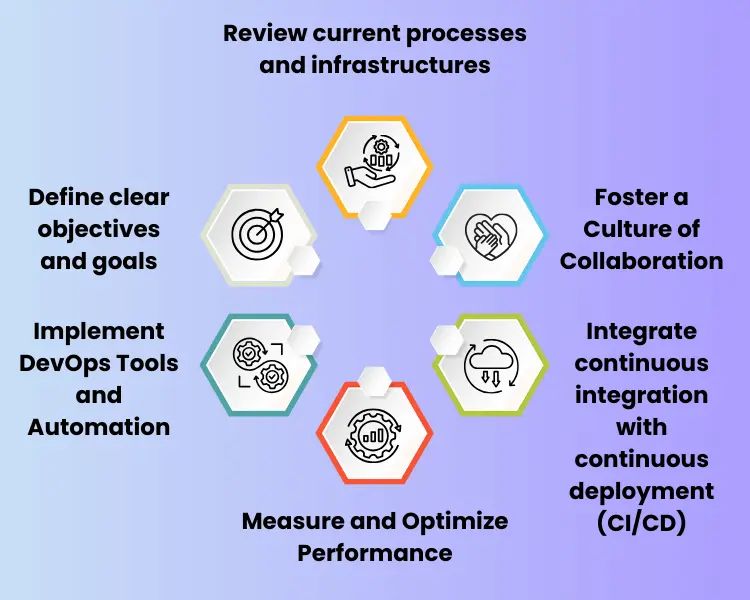 Review current processes and infrastructures

Define clear objectives and goals

Foster a Culture of Collaboration

Implement DevOps Tools and Automation

Integrate continuous integration with continuous deployment (CI/CD)

Measure and Optimize Performance